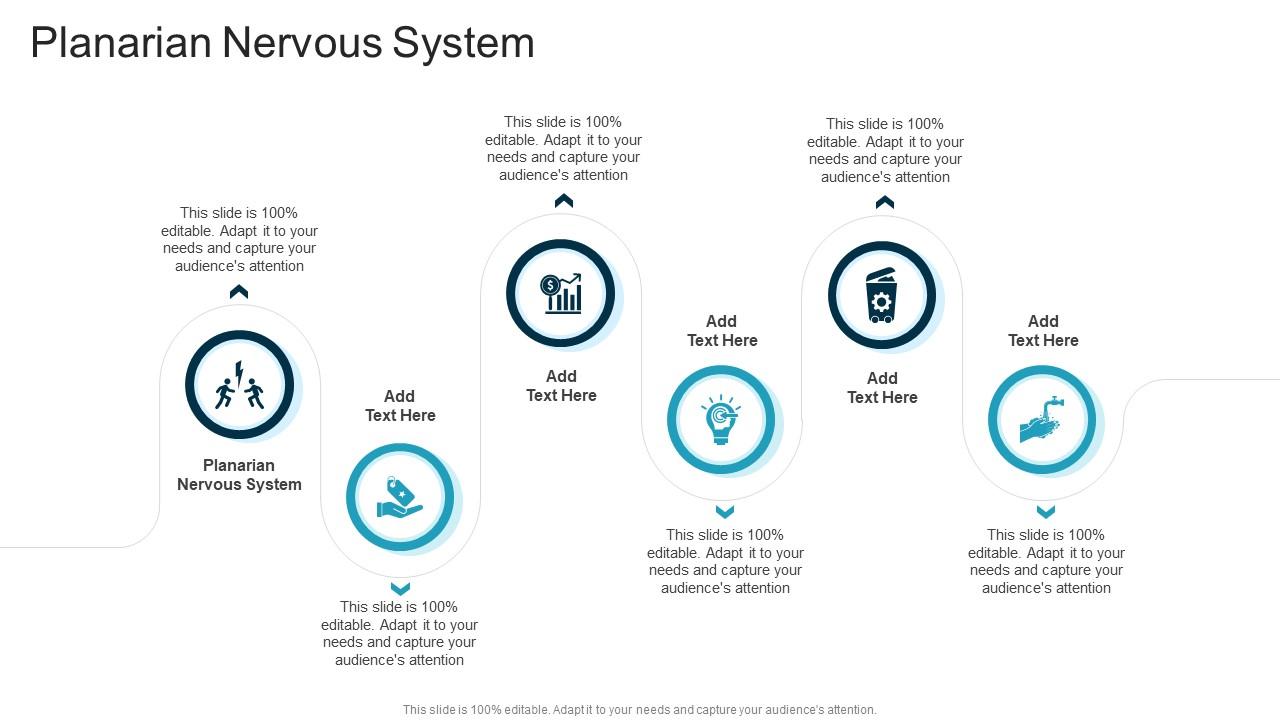 Planarian Nervous System

This slide is 100% editable. Adapt it to your needs and capture your audience's attention

Planarian Nervous System

Add Text Here

This slide is 100% editable. Adapt it to your needs and capture your audience's attention

This slide is 100% editable. Adapt it to your needs and capture your audience's attention

Add Text Here

Add Text Here

This slide is 100% editable. Adapt it to your needs and capture your audience's attention

This slide is 100% editable. Adapt it to your needs and capture your audience's attention

Add Text Here

Add Text Here

This slide is 100% editable. Adapt it to your needs and capture your audience's attention

This slide is 100% editable. Adapt it to your needs and capture your audience's attention.